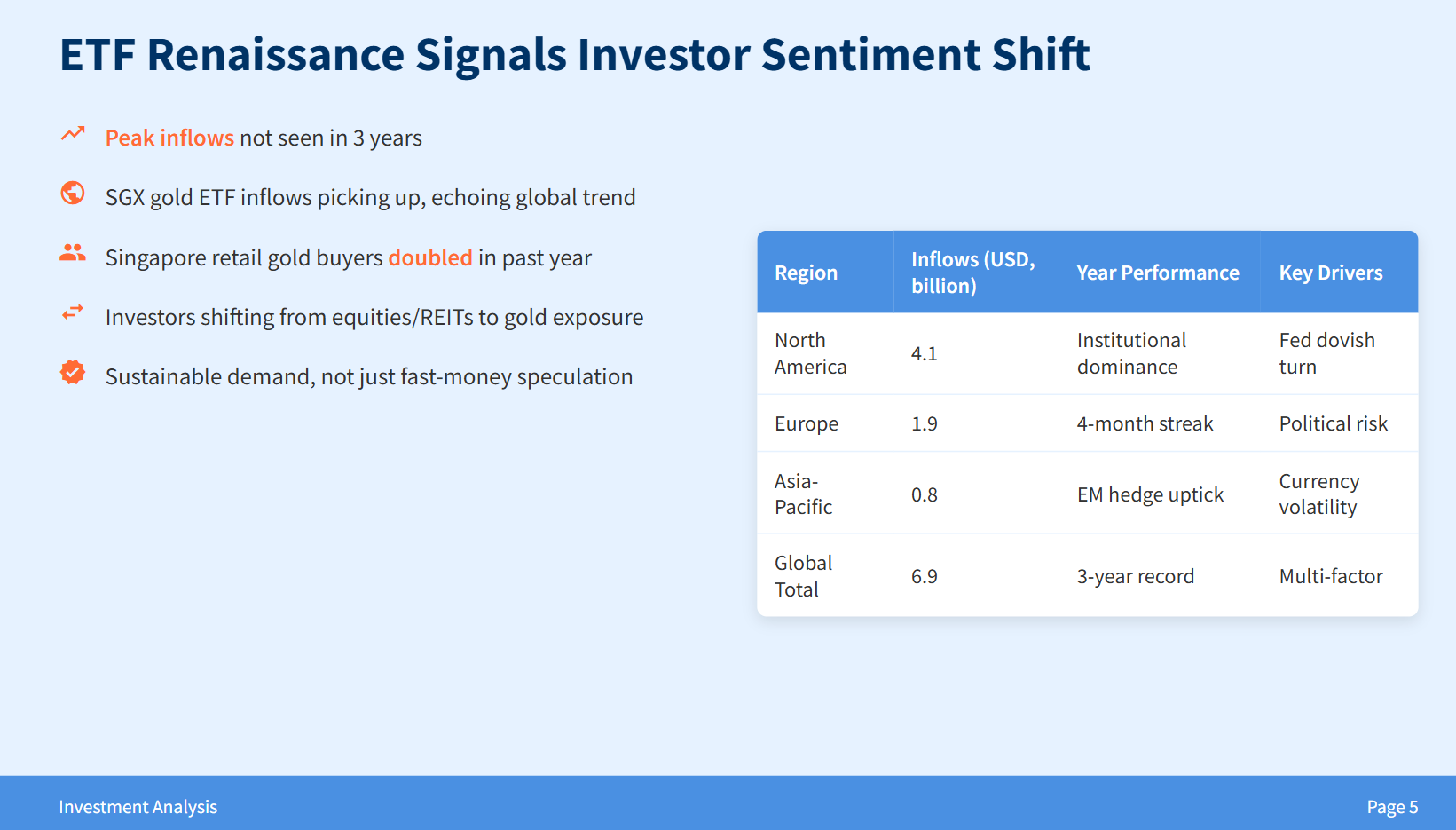 ETF Renaissance Signals Investor Sentiment Shift

Peak inflows not seen in 3 years

SGX gold ETF inflows picking up, echoing global trend

Singapore retail gold buyers doubled in past year

Investors shifting from equities/REITs to gold exposure

Sustainable demand, not just fast-money speculation

| Region | Inflows (USD, billion) | Year Performance | Key Drivers |
|---|---|---|---|
| North America | 4.1 | Institutional dominance | Fed dovish turn |
| Europe | 1.9 | 4-month streak | Political risk |
| Asia-Pacific | 0.8 | EM hedge uptick | Currency volatility |
| Global Total | 6.9 | 3-year record | Multi-factor |

Investment Analysis

Page 5